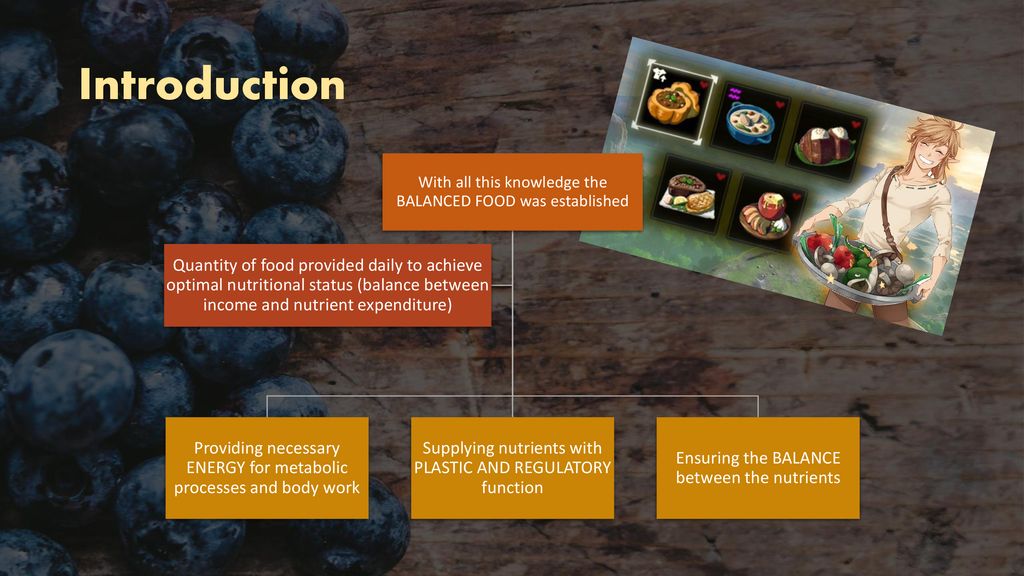 Introduction

With all this knowledge the BALANCED FOOD was established

Quantity of food provided daily to achieve optimal nutritional status (balance between income and nutrient expenditure)

Providing necessary ENERGY for metabolic processes and body work

Supplying nutrients with PLASTIC AND REGULATORY function

Ensuring the BALANCE between the nutrients